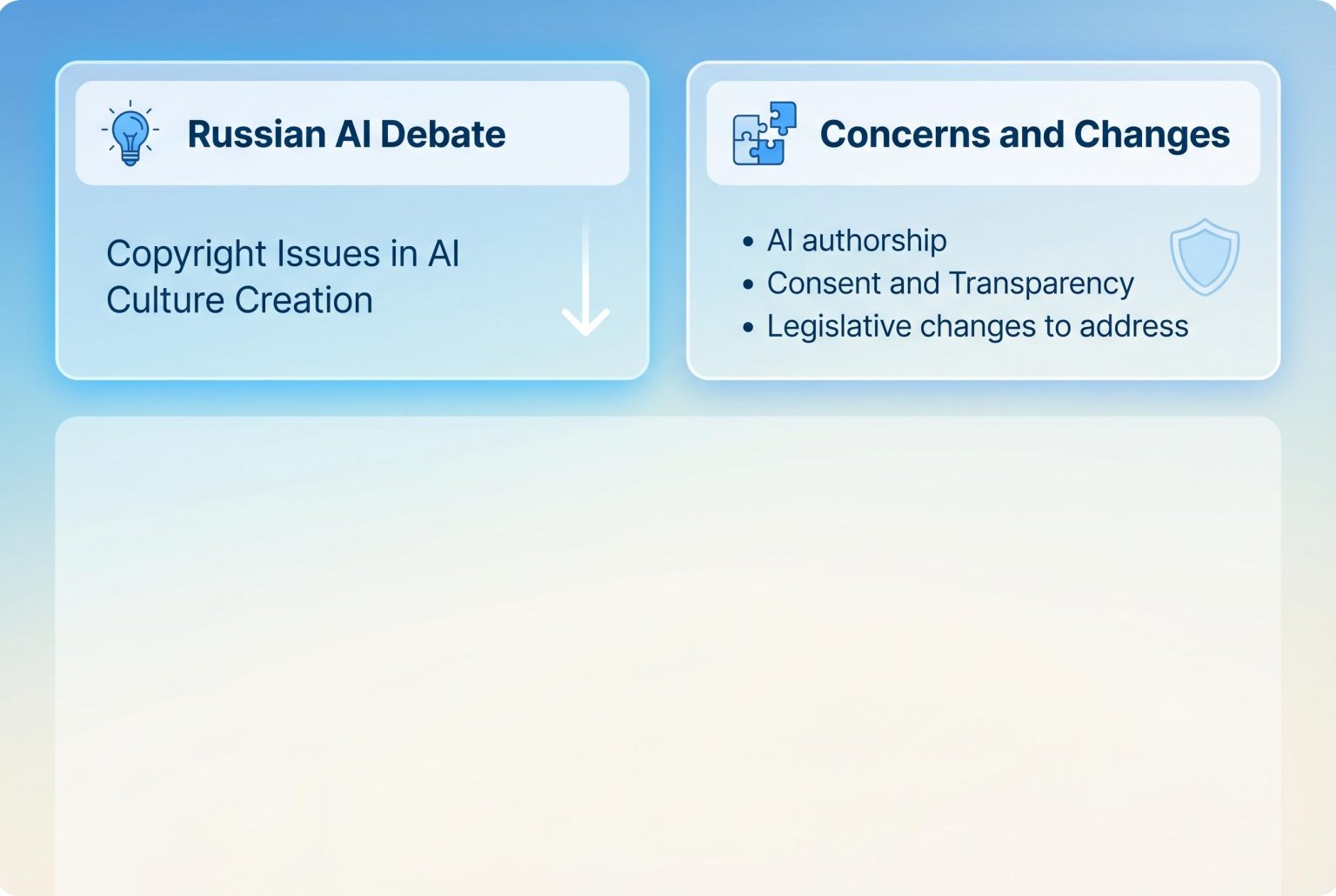 Russian AI Debate

Copyright Issues in AI Culture Creation

Concerns and Changes

• AI authorship
• Consent and Transparency
• Legislative changes to address